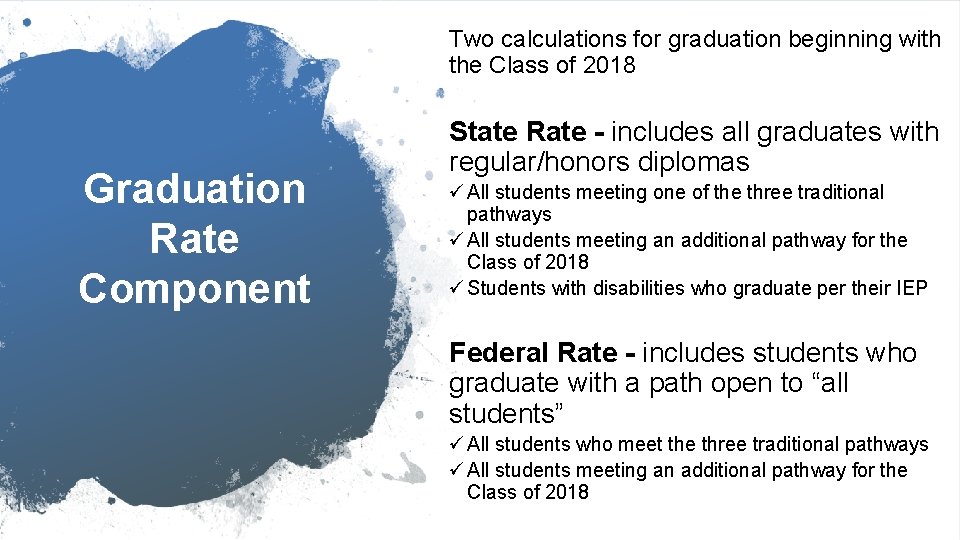 Graduation Rate Component

Two calculations for graduation beginning with the Class of 2018

State Rate - includes all graduates with regular/honors diplomas
✓ All students meeting one of the three traditional pathways
✓ All students meeting an additional pathway for the Class of 2018
✓ Students with disabilities who graduate per their IEP

Federal Rate - includes students who graduate with a path open to “all students”
✓ All students who meet the three traditional pathways
✓ All students meeting an additional pathway for the Class of 2018